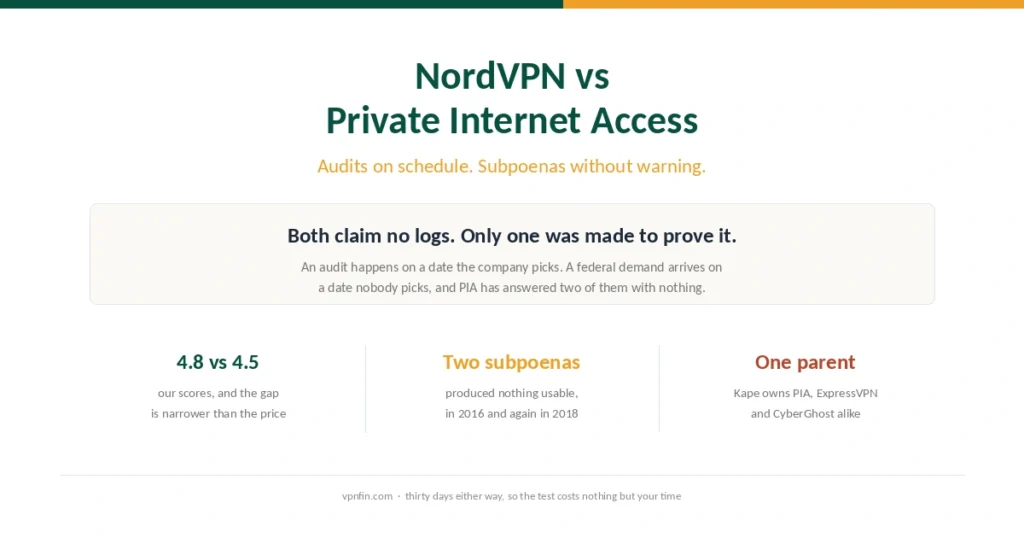 NordVPN vs
Private Internet Access

Audits on schedule. Subpoenas without warning.

Both claim no logs. Only one was made to prove it.

An audit happens on a date the company picks. A federal demand arrives on a date nobody picks, and PIA has answered two of them with nothing.

4.8 vs 4.5

our scores, and the gap is narrower than the price

Two subpoenas

produced nothing usable, in 2016 and again in 2018

One parent

Kape owns PIA, ExpressVPN and CyberGhost alike

vpnfin.com · thirty days either way, so the test costs nothing but your time